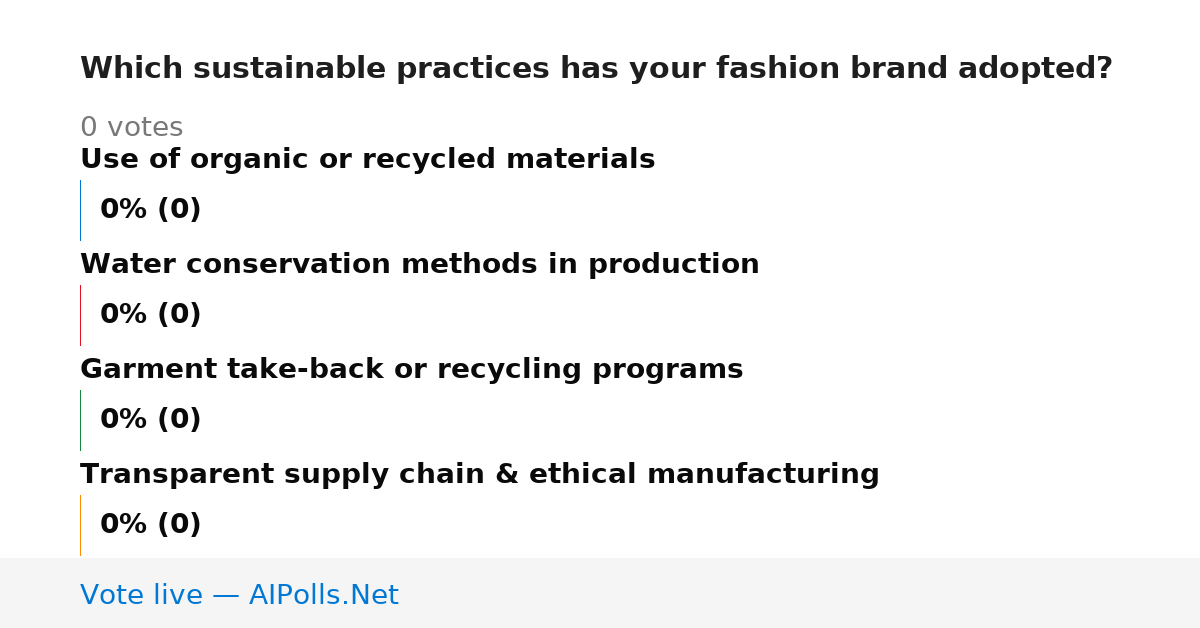 Which sustainable practices has your fashion brand adopted?

0 votes

Use of organic or recycled materials

0% (0)

Water conservation methods in production

0% (0)

Garment take-back or recycling programs

0% (0)

Transparent supply chain & ethical manufacturing

0% (0)

Vote live — AIPolls.Net